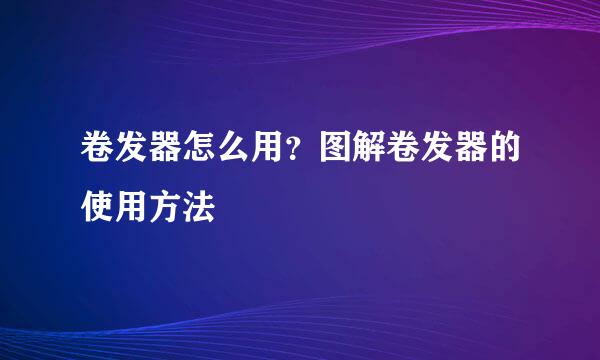 卷发器怎么用？图解卷发器的使用方法